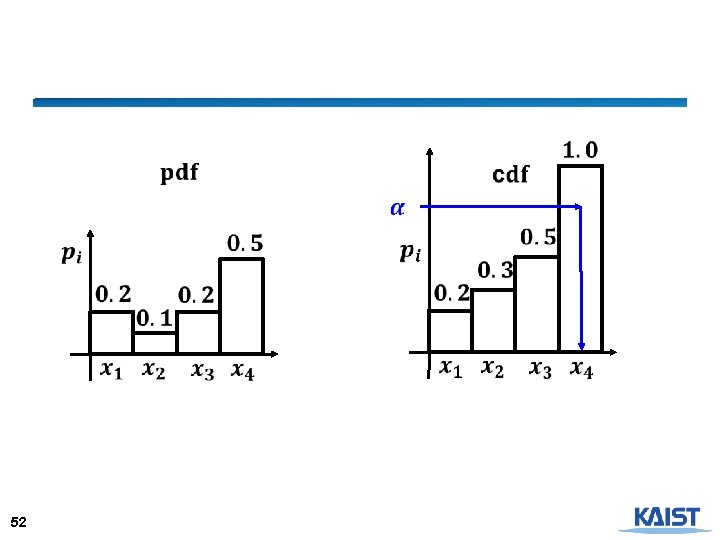 pdf

$p_i$

$0.2$ $0.1$ $0.2$ $0.5$

$x_1$ $x_2$ $x_3$ $x_4$

cdf

$\alpha$

$p_i$

$0.2$ $0.3$ $0.5$ $1.0$

$x_1$ $x_2$ $x_3$ $x_4$

52

KAIST